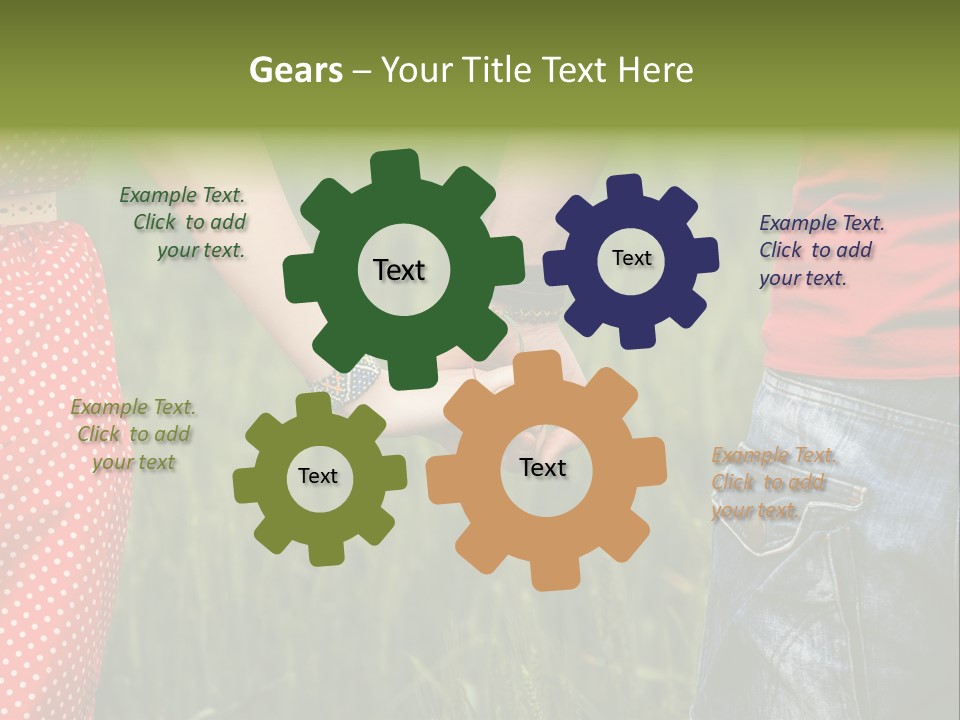 Gears – Your Title Text Here

Example Text. Click to add your text.

Text

Text

Example Text. Click to add your text.

Example Text. Click to add your text

Text

Text

Example Text. Click to add your text.